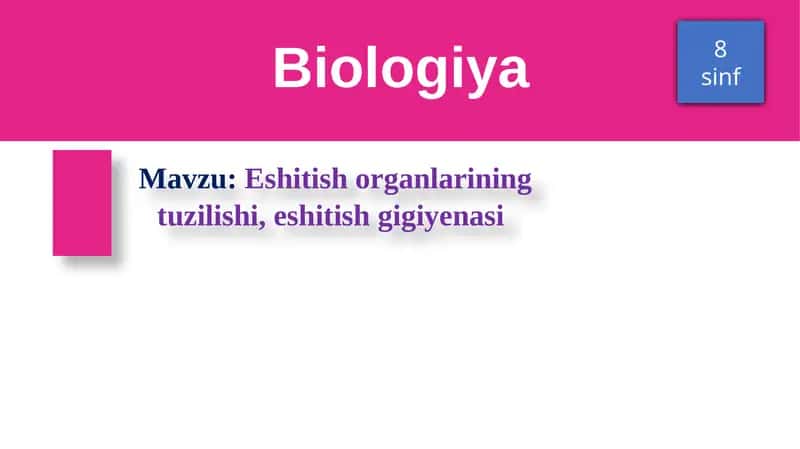 Biologiya

8 sinf

Mavzu: Eshitish organlarining tuzilishi, eshitish gigiyenasi